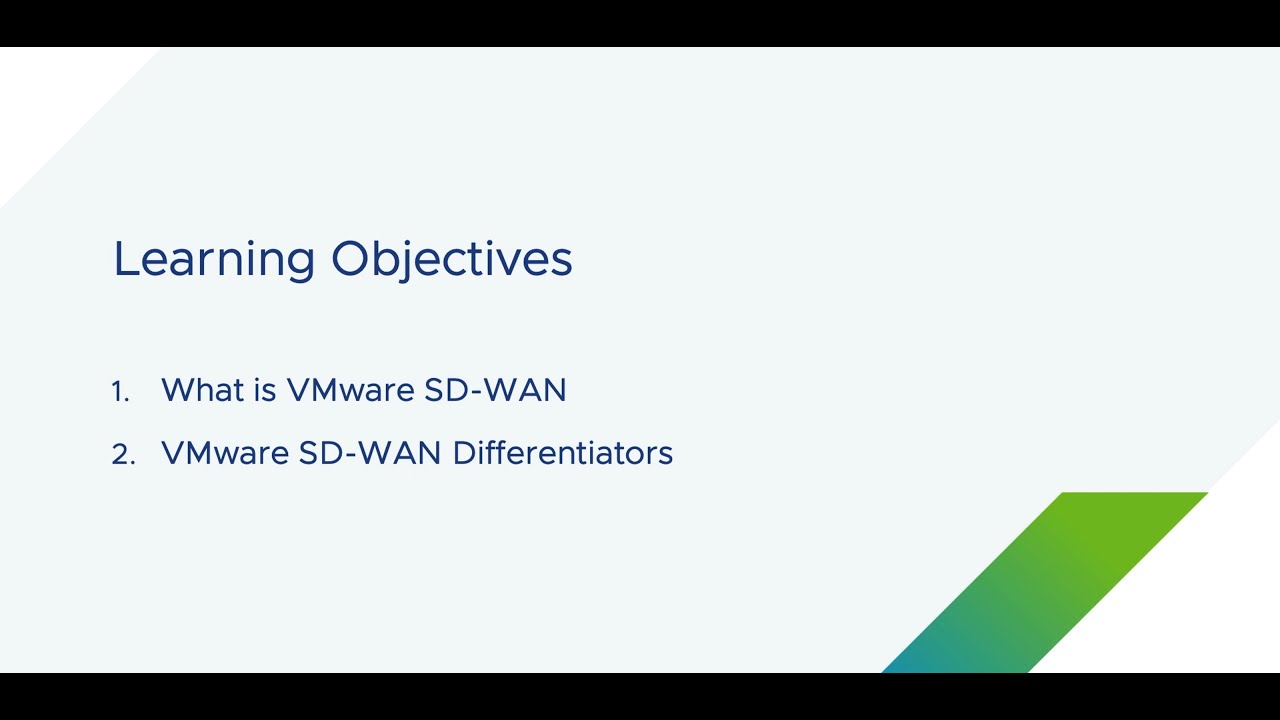 Learning Objectives

1. What is VMware SD-WAN
2. VMware SD-WAN Differentiators